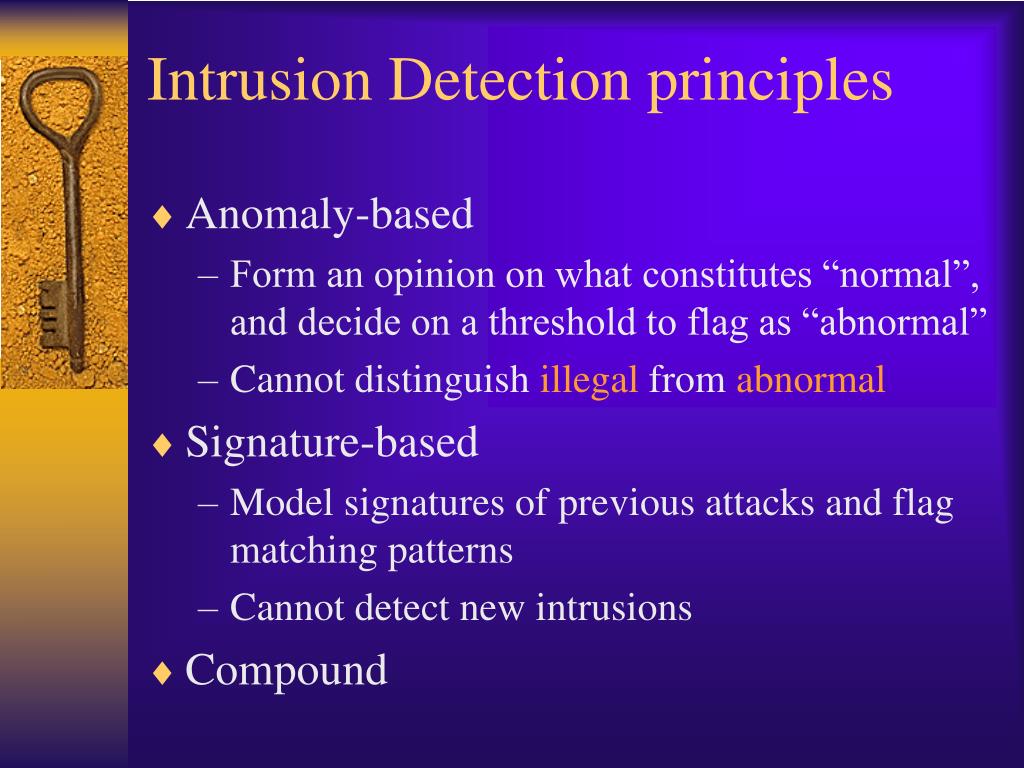 Intrusion Detection principles

♦ Anomaly-based

– Form an opinion on what constitutes “normal”, and decide on a threshold to flag as “abnormal”

– Cannot distinguish illegal from abnormal

♦ Signature-based

– Model signatures of previous attacks and flag matching patterns

– Cannot detect new intrusions

♦ Compound